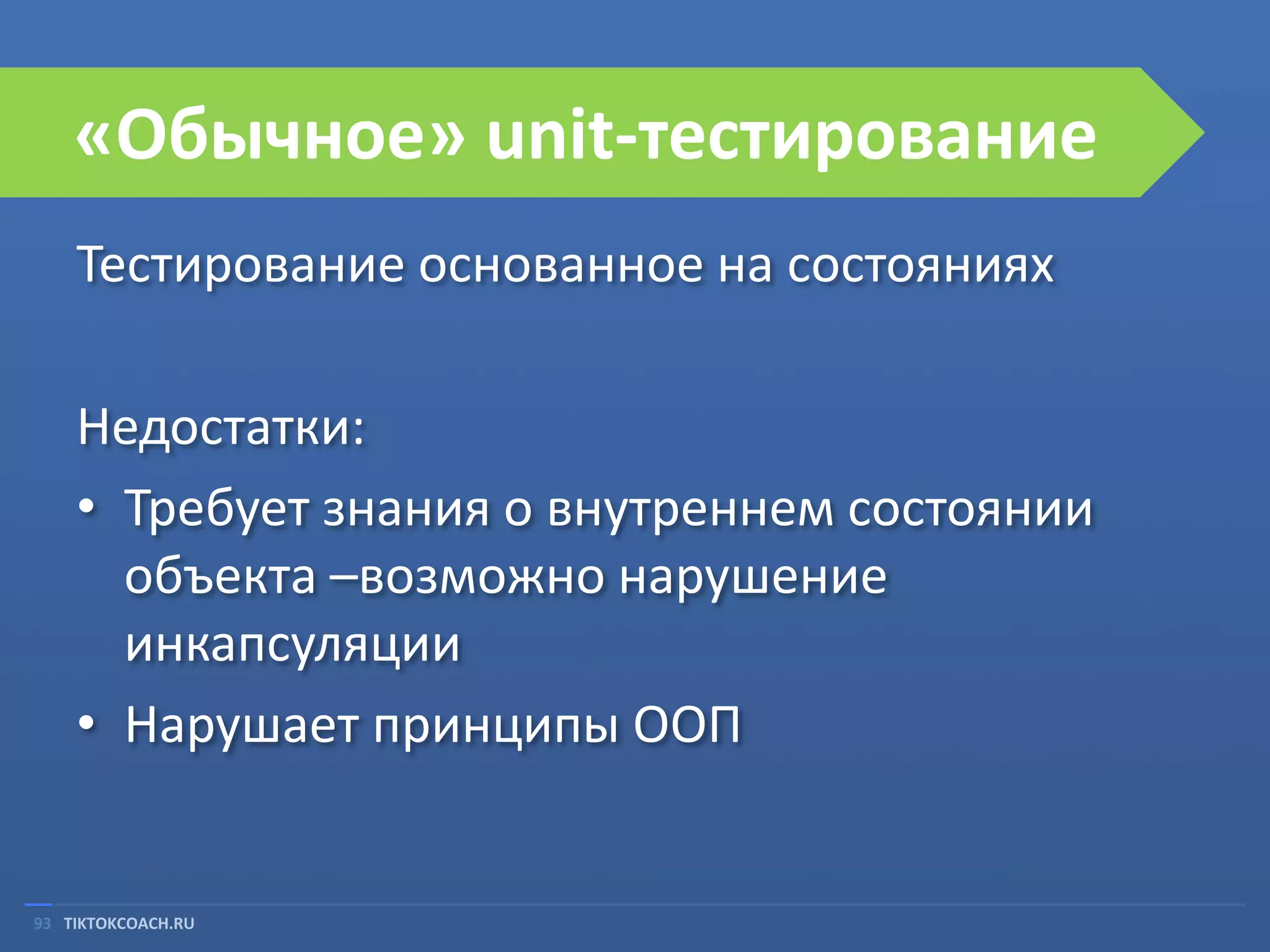 «Обычное» unit-тестирование

Тестирование основанное на состояниях

Недостатки:

• Требует знания о внутреннем состоянии объекта –возможно нарушение инкапсуляции
• Нарушает принципы ООП

93 TIKTOKCOACH.RU